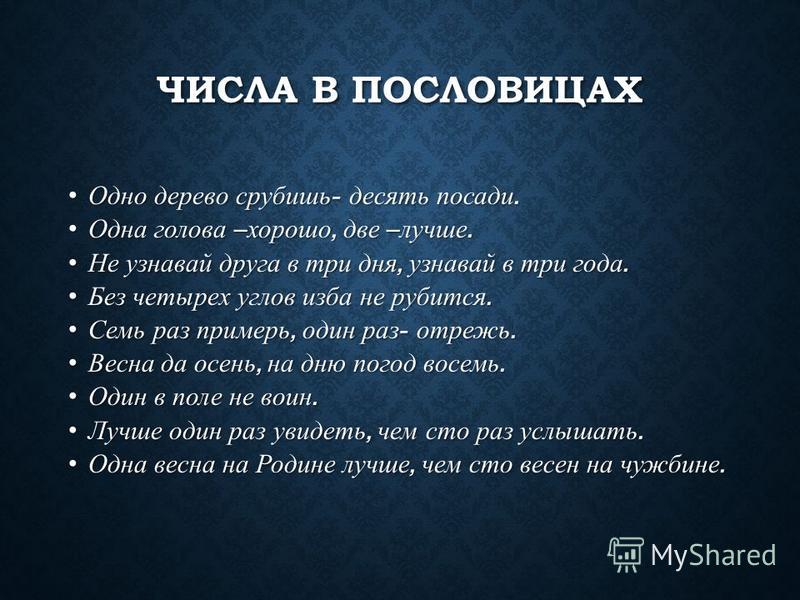 ЧИСЛА В ПОСЛОВИЦАХ

• Одно дерево срубишь- десять посади.
• Одна голова –хорошо, две –лучше.
• Не узнавай друга в три дня, узнавай в три года.
• Без четырех углов изба не рубится.
• Семь раз примерь, один раз- отрежь.
• Весна да осень, на дню погод восемь.
• Один в поле не воин.
• Лучше один раз увидеть, чем сто раз услышать.
• Одна весна на Родине лучше, чем сто весен на чужбине.

MyShared